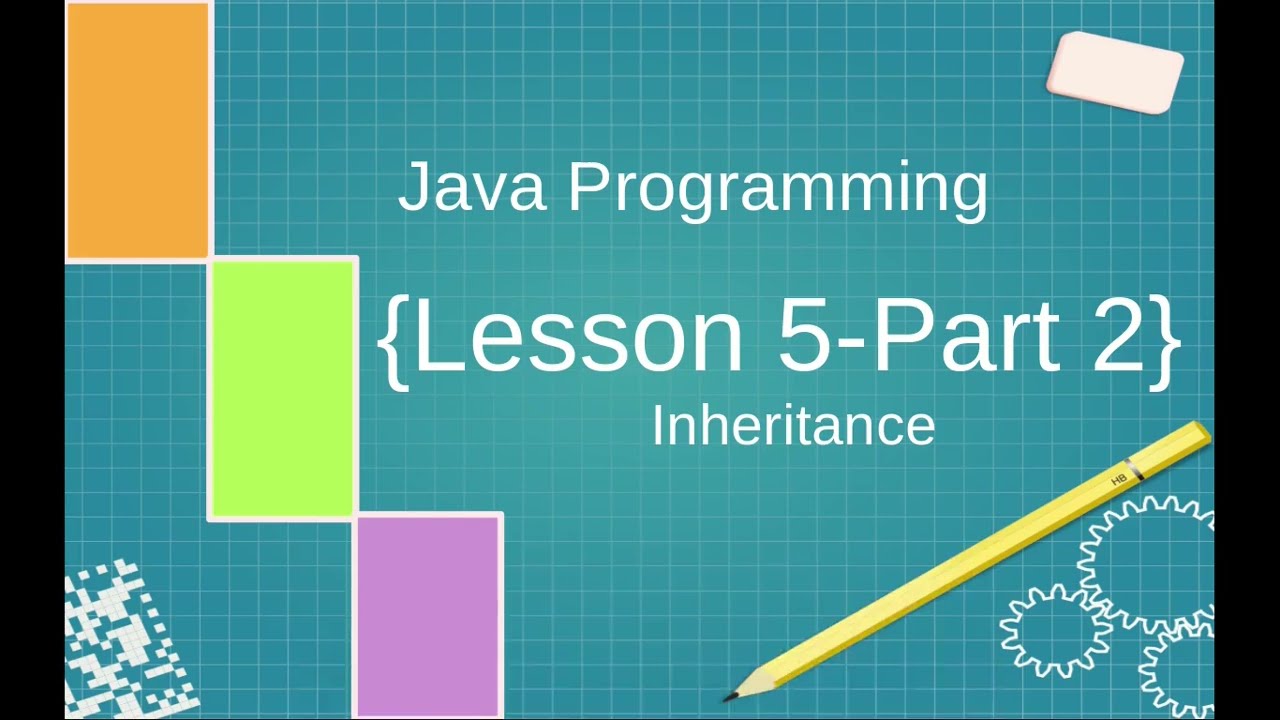 Java Programming

{Lesson 5-Part 2}

Inheritance

HB